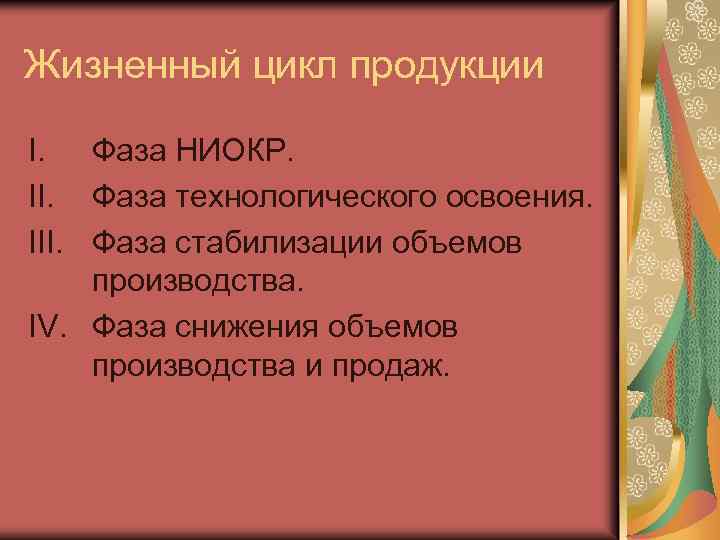 Жизненный цикл продукции

I. Фаза НИОКР.
II. Фаза технологического освоения.
III. Фаза стабилизации объемов производства.
IV. Фаза снижения объемов производства и продаж.